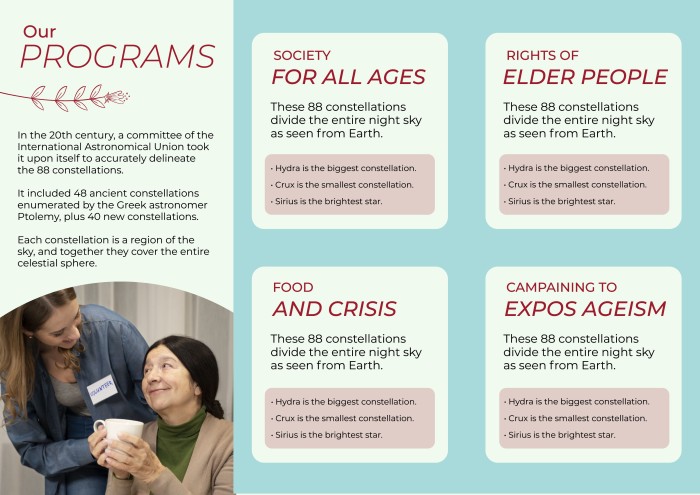 Our
PROGRAMS

In the 20th century, a committee of the International Astronomical Union took it upon itself to accurately delineate the 88 constellations.

It included 48 ancient constellations enumerated by the Greek astronomer Ptolemy, plus 40 new constellations.

Each constellation is a region of the sky, and together they cover the entire celestial sphere.

VOLUNTEER

SOCIETY
FOR ALL AGES

These 88 constellations divide the entire night sky as seen from Earth.

• Hydra is the biggest constellation.
• Crux is the smallest constellation.
• Sirius is the brightest star.

RIGHTS OF
ELDER PEOPLE

These 88 constellations divide the entire night sky as seen from Earth.

• Hydra is the biggest constellation.
• Crux is the smallest constellation.
• Sirius is the brightest star.

FOOD
AND CRISIS

These 88 constellations divide the entire night sky as seen from Earth.

• Hydra is the biggest constellation.
• Crux is the smallest constellation.
• Sirius is the brightest star.

CAMPAINING TO
EXPOS AGEISM

These 88 constellations divide the entire night sky as seen from Earth.

• Hydra is the biggest constellation.
• Crux is the smallest constellation.
• Sirius is the brightest star.